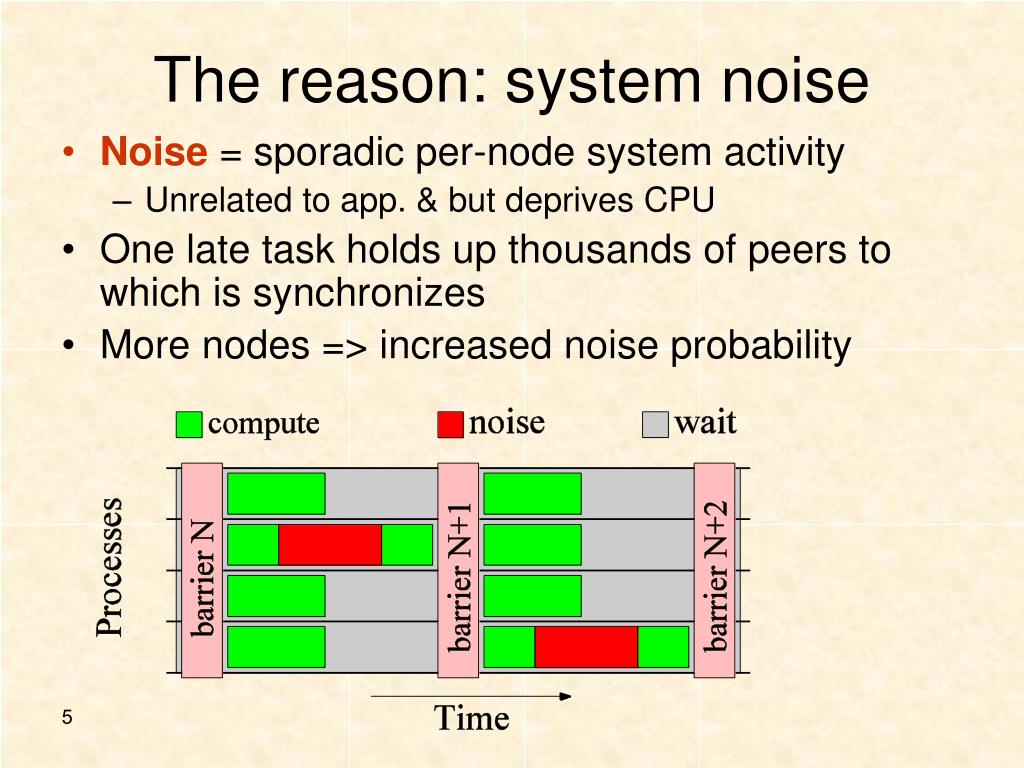 The reason: system noise

• Noise = sporadic per-node system activity
  – Unrelated to app. & but deprives CPU
• One late task holds up thousands of peers to which is synchronizes
• More nodes => increased noise probability

compute noise wait

Processes

barrier N

barrier N+1

barrier N+2

Time

5